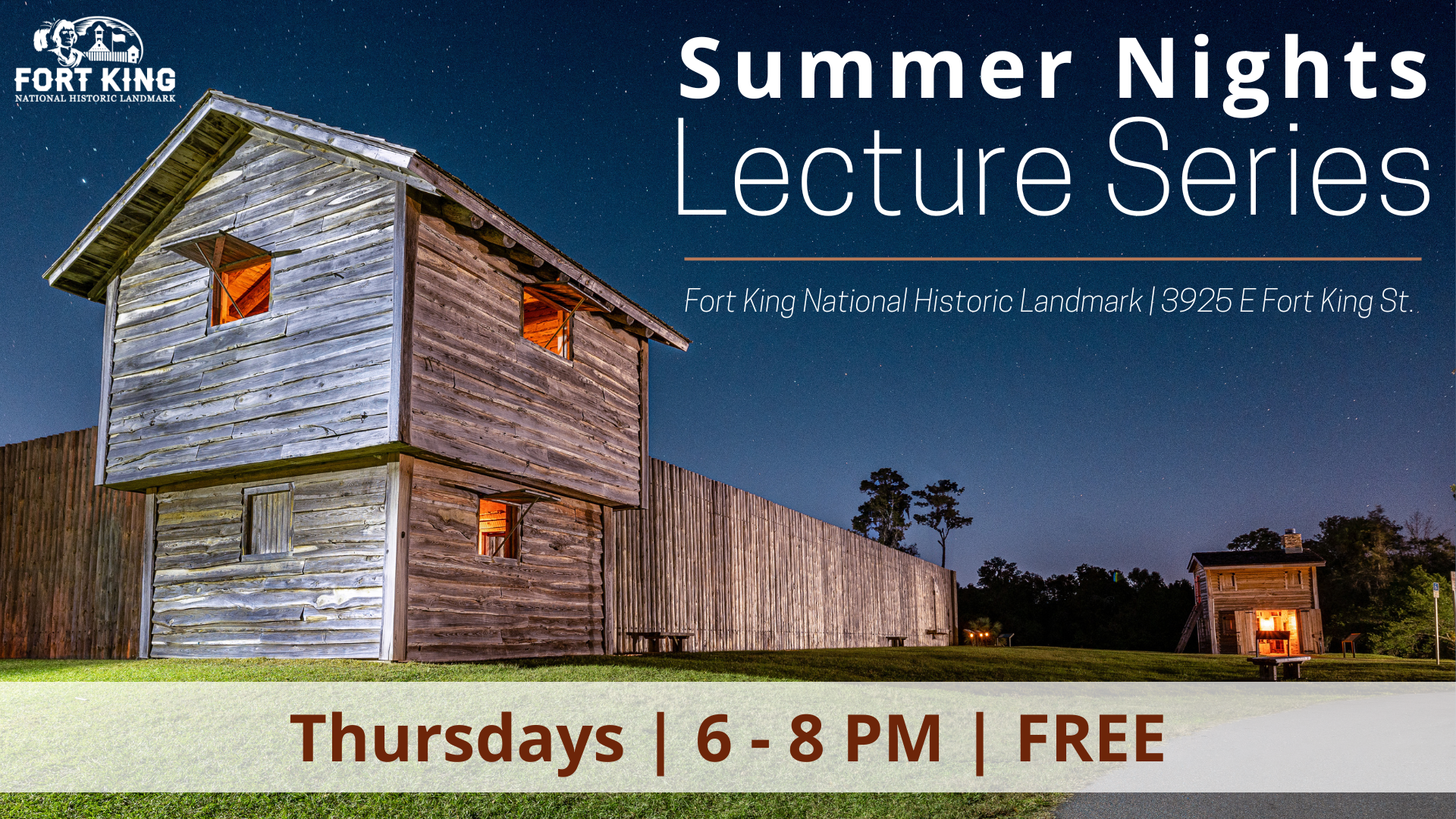 FORT KING
NATIONAL HISTORIC LANDMARK

Summer Nights
Lecture Series

Fort King National Historic Landmark | 3925 E Fort King St.

Thursdays | 6 - 8 PM | FREE